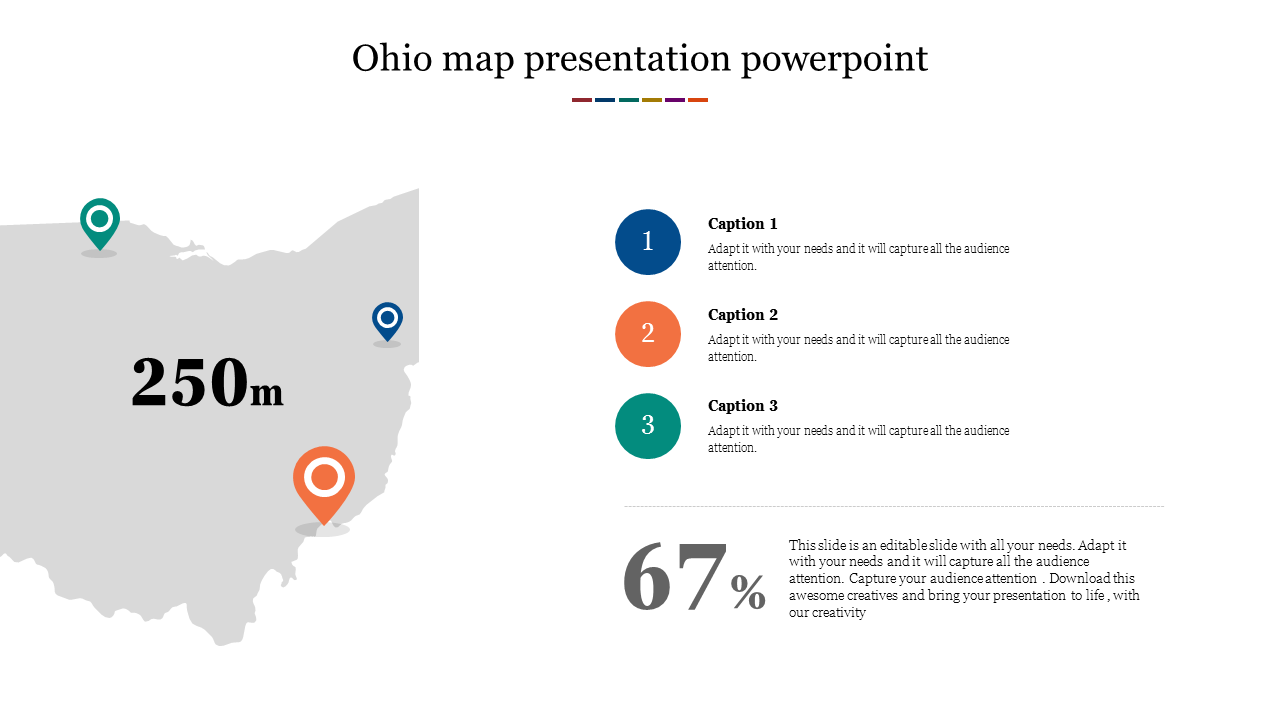 Ohio map presentation powerpoint

250m

1
Caption 1
Adapt it with your needs and it will capture all the audience attention.

2
Caption 2
Adapt it with your needs and it will capture all the audience attention.

3
Caption 3
Adapt it with your needs and it will capture all the audience attention.

67%

This slide is an editable slide with all your needs. Adapt it with your needs and it will capture all the audience attention. Capture your audience attention . Download this awesome creatives and bring your presentation to life , with our creativity